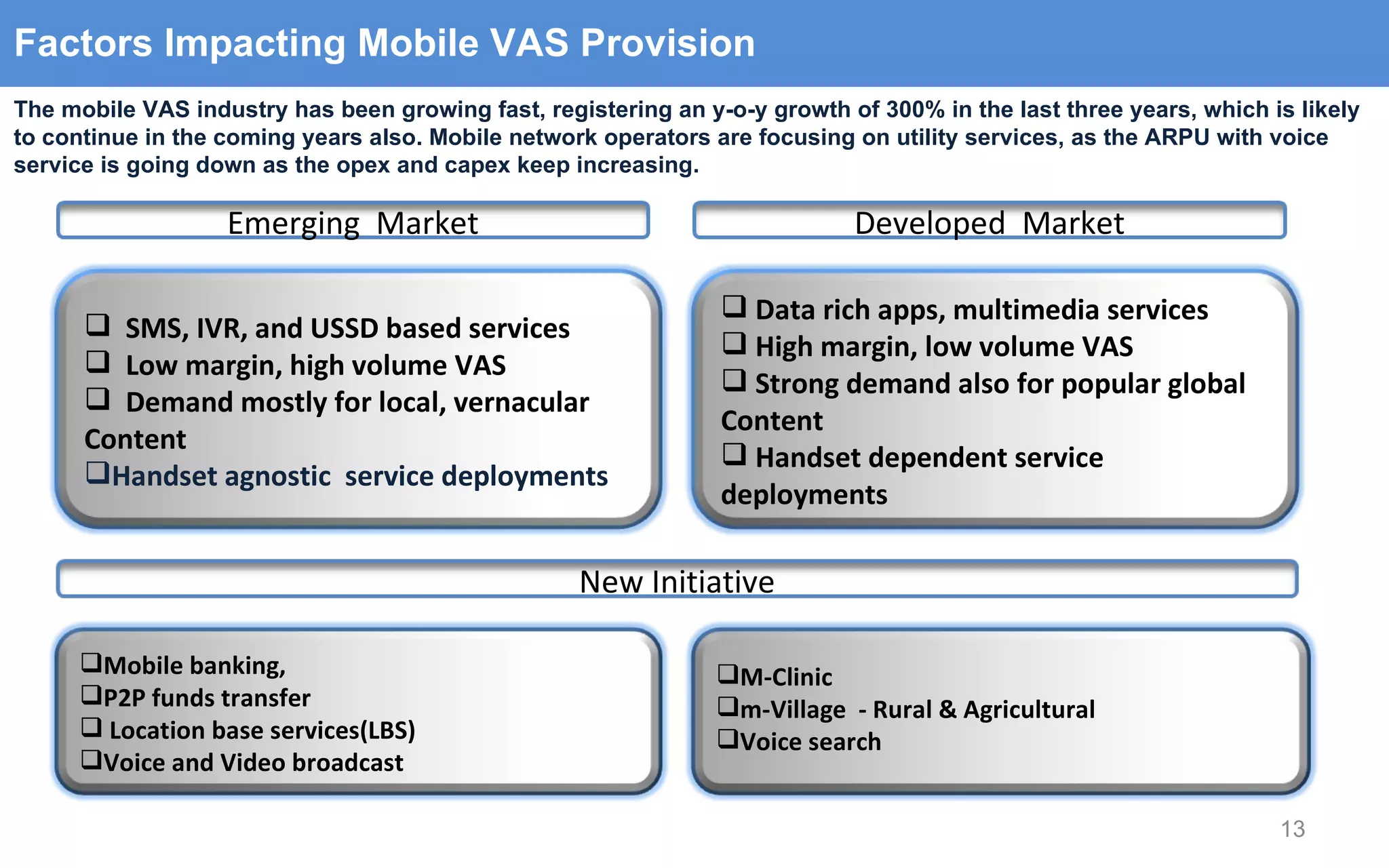 Factors Impacting Mobile VAS Provision

The mobile VAS industry has been growing fast, registering an y-o-y growth of 300% in the last three years, which is likely to continue in the coming years also. Mobile network operators are focusing on utility services, as the ARPU with voice service is going down as the opex and capex keep increasing.

Emerging Market

❑ SMS, IVR, and USSD based services
❑ Low margin, high volume VAS
❑ Demand mostly for local, vernacular Content
❑Handset agnostic service deployments

Developed Market

❑ Data rich apps, multimedia services
❑ High margin, low volume VAS
❑ Strong demand also for popular global Content
❑ Handset dependent service deployments

New Initiative

❑Mobile banking,
❑P2P funds transfer
❑ Location base services(LBS)
❑Voice and Video broadcast

❑M-Clinic
❑m-Village - Rural & Agricultural
❑Voice search

13